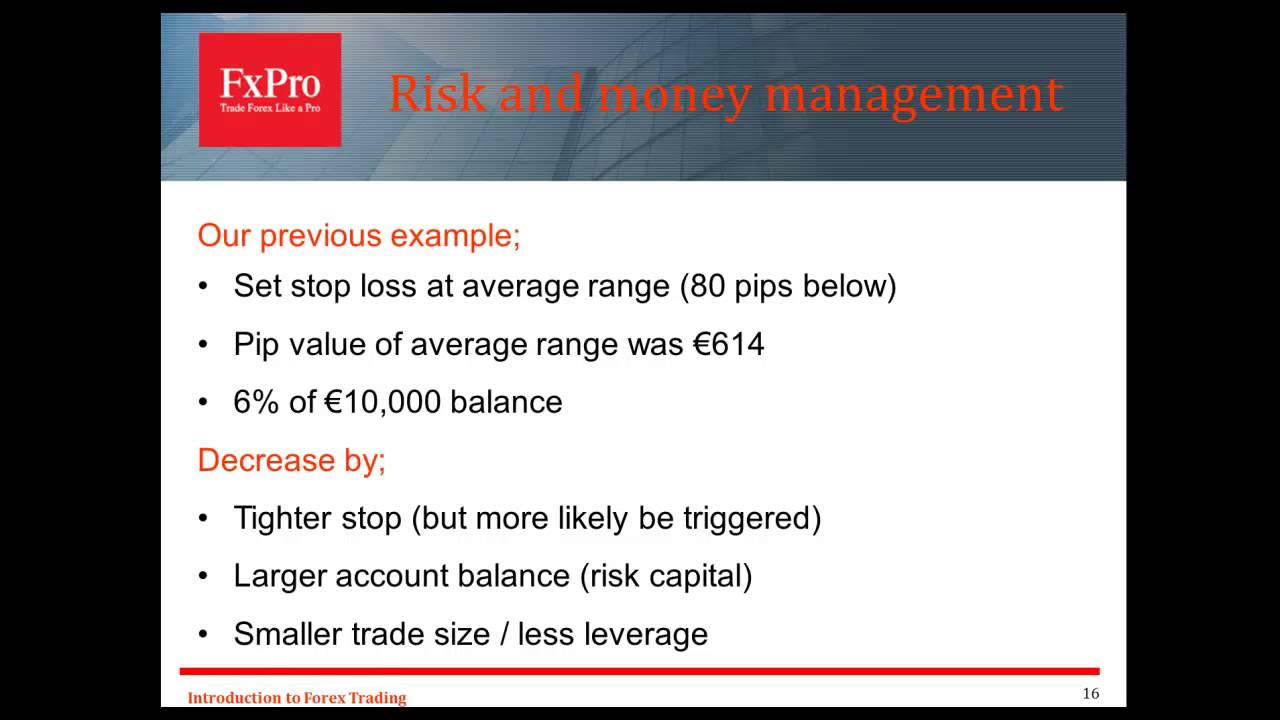 FxPro
Trade Forex Like a Pro

Risk and money management

Our previous example;

• Set stop loss at average range (80 pips below)

• Pip value of average range was €614

• 6% of €10,000 balance

Decrease by;

• Tighter stop (but more likely be triggered)

• Larger account balance (risk capital)

• Smaller trade size / less leverage

Introduction to Forex Trading

16